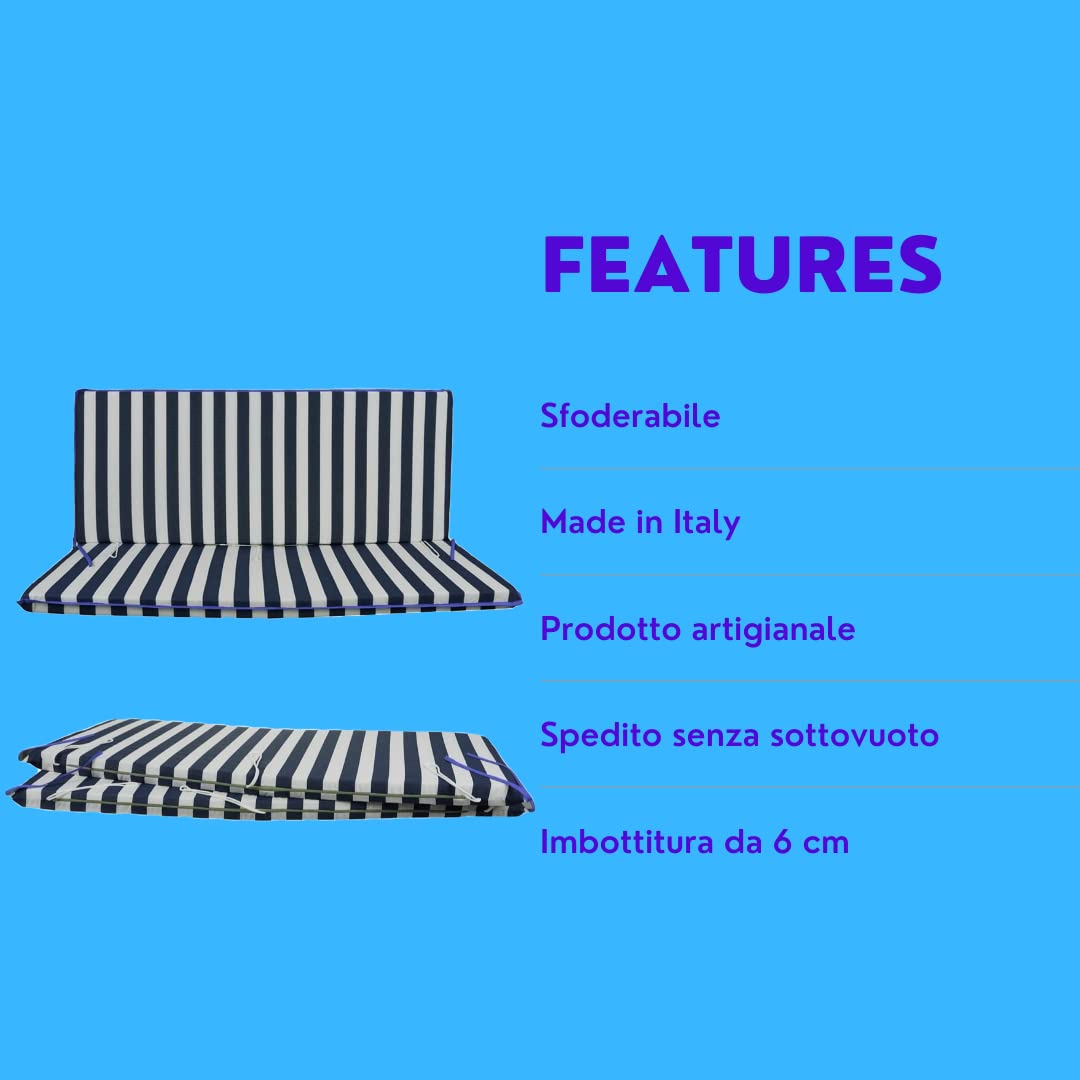 FEATURES

Sfoderabile

Made in Italy

Prodotto artigianale

Spedito senza sottovuoto

Imbottitura da 6 cm